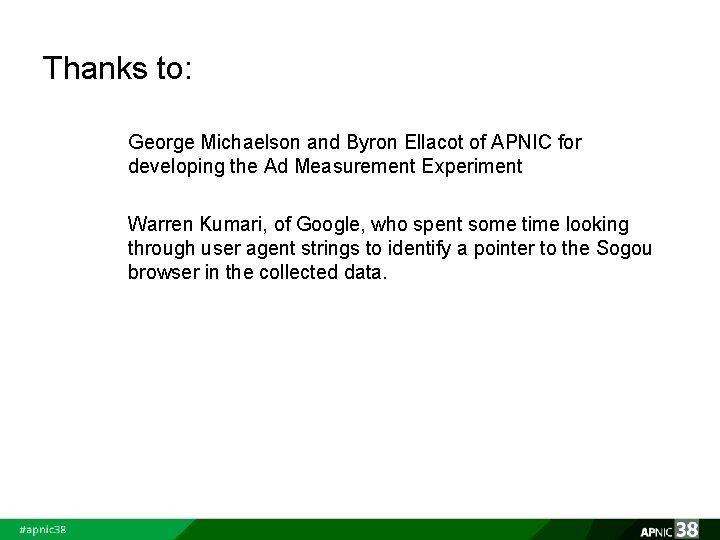 Thanks to:

George Michaelson and Byron Ellacot of APNIC for developing the Ad Measurement Experiment

Warren Kumari, of Google, who spent some time looking through user agent strings to identify a pointer to the Sogou browser in the collected data.

#apnic38

APNIC 38